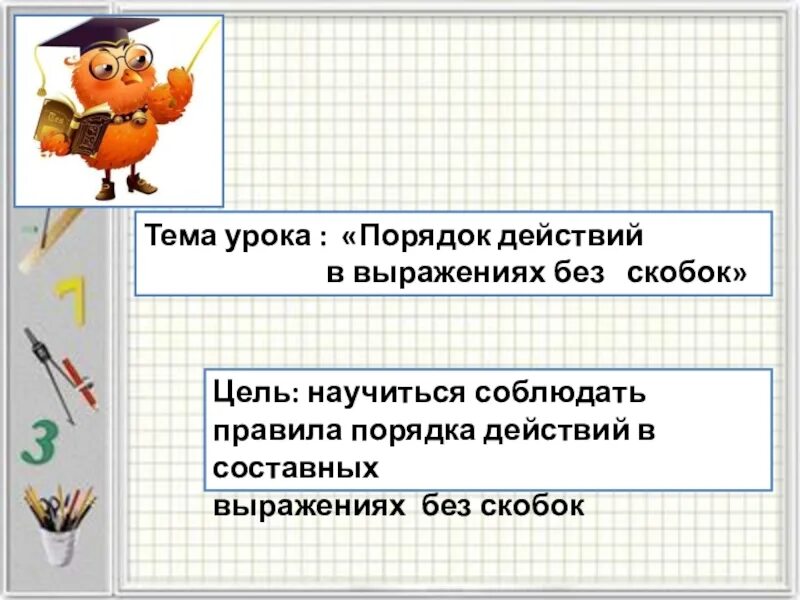 Тема урока : «Порядок действий в выражениях без скобок»

Цель: научиться соблюдать правила порядка действий в составных выражениях без скобок